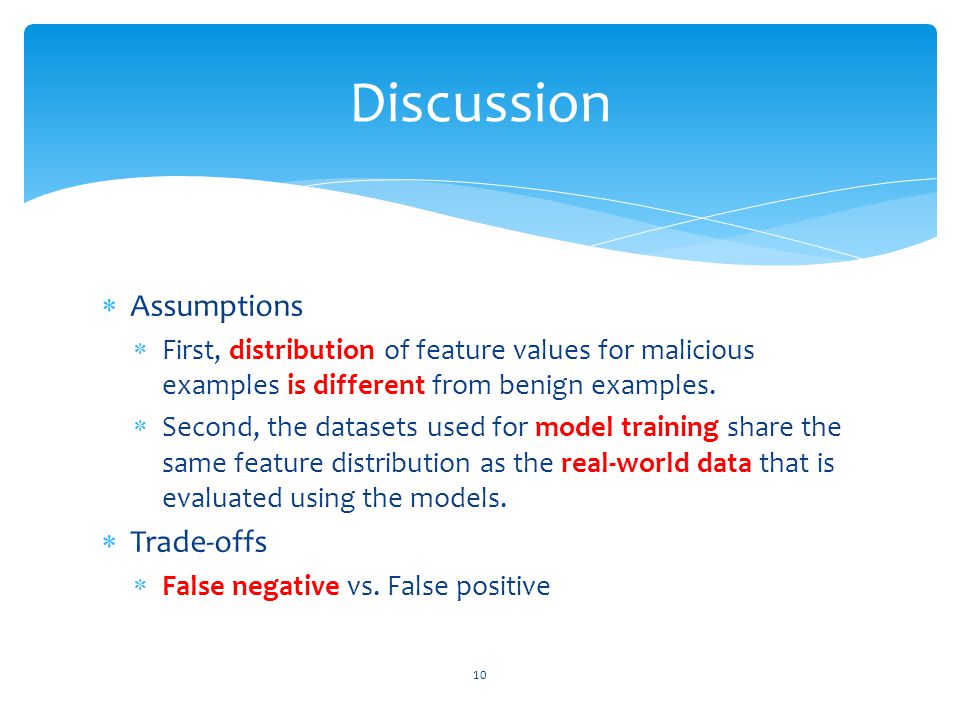 Discussion

∗ Assumptions
∗ First, distribution of feature values for malicious examples is different from benign examples.
∗ Second, the datasets used for model training share the same feature distribution as the real-world data that is evaluated using the models.

∗ Trade-offs
∗ False negative vs. False positive

10